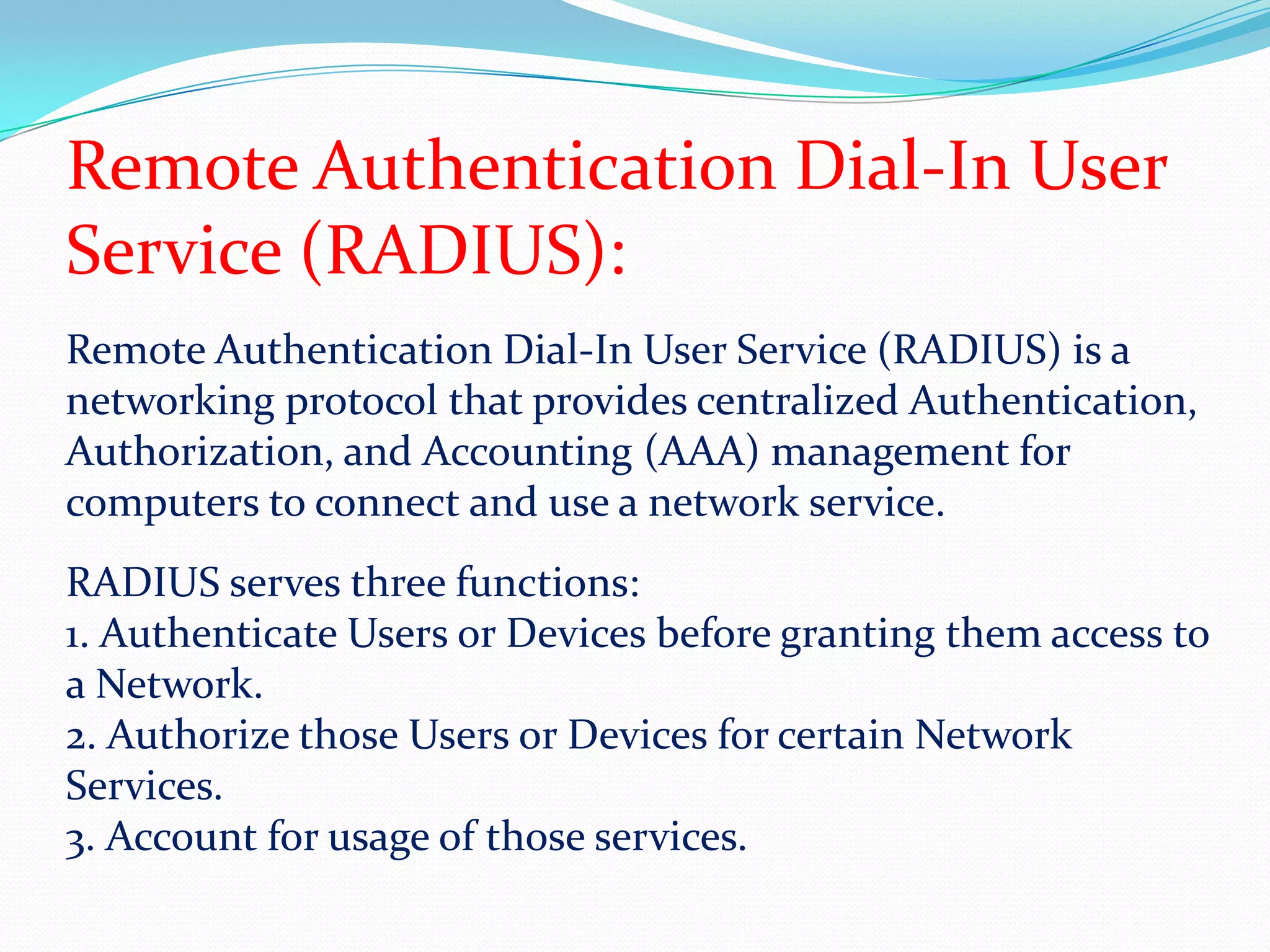 Remote Authentication Dial-In User Service (RADIUS):

Remote Authentication Dial-In User Service (RADIUS) is a networking protocol that provides centralized Authentication, Authorization, and Accounting (AAA) management for computers to connect and use a network service.

RADIUS serves three functions:
1. Authenticate Users or Devices before granting them access to a Network.
2. Authorize those Users or Devices for certain Network Services.
3. Account for usage of those services.